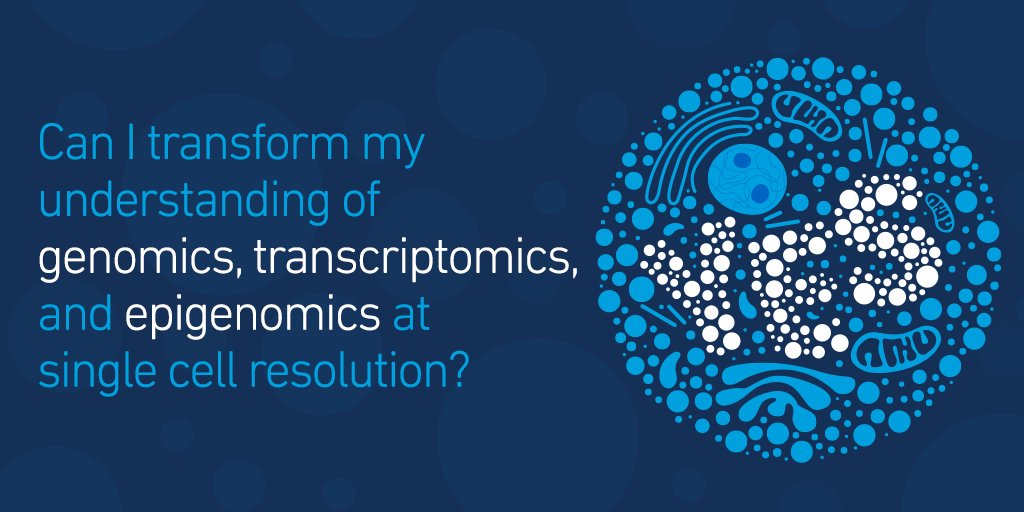 Can I transform my understanding of genomics, transcriptomics, and epigenomics at single cell resolution?

YES